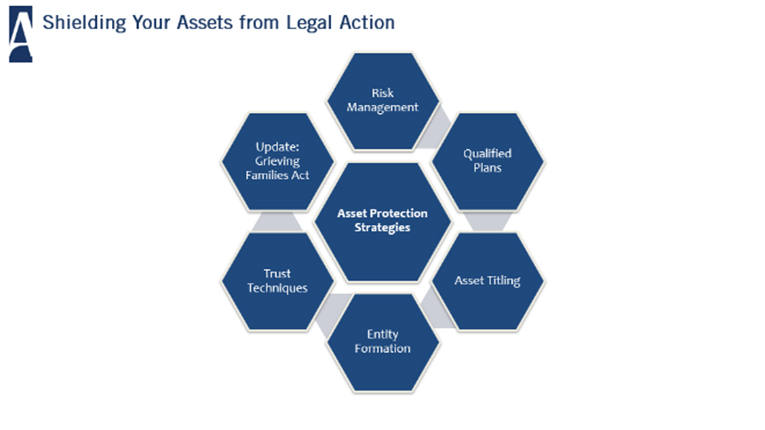 Shielding Your Assets from Legal Action

Asset Protection Strategies

Risk Management

Qualified Plans

Asset Titling

Entity Formation

Trust Techniques

Update: Grieving Families Act